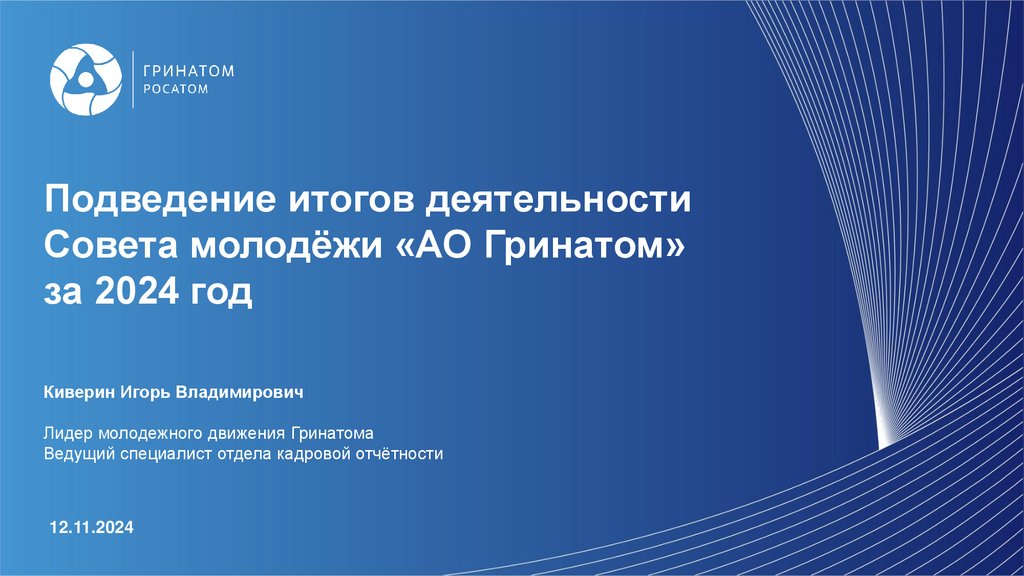 ГРИНАТОМ
РОСАТОМ

Подведение итогов деятельности Совета молодёжи «АО Гринатом» за 2024 год

Киверин Игорь Владимирович

Лидер молодежного движения Гринатома
Ведущий специалист отдела кадровой отчётности

12.11.2024